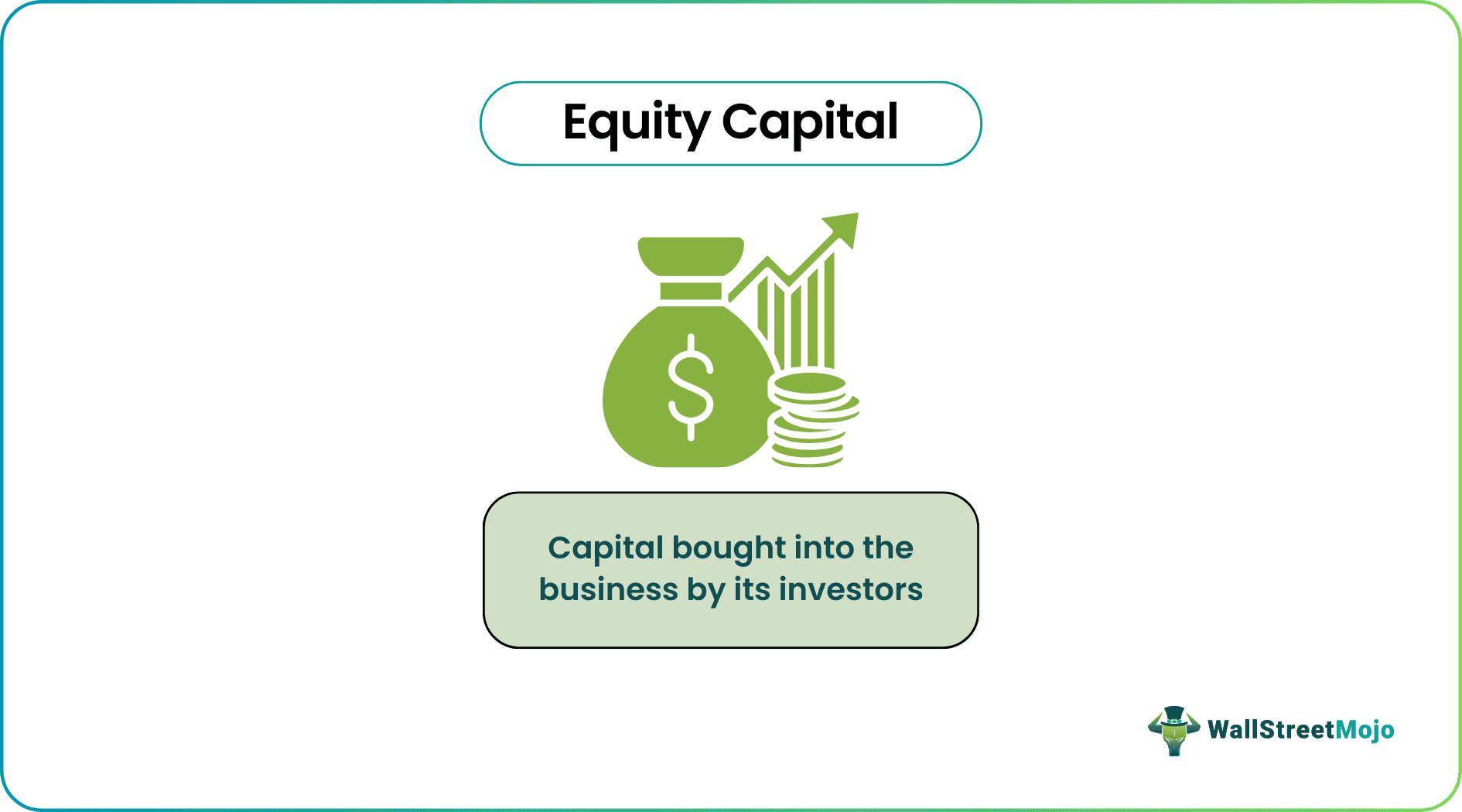 Equity Capital

$

Capital bought into the business by its investors

WallStreetMojo